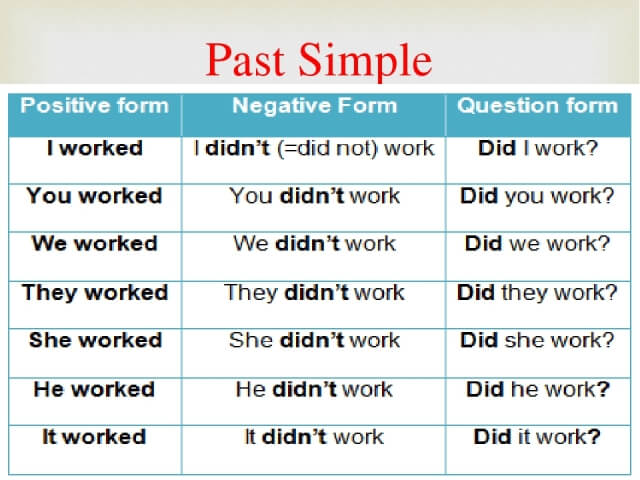 Past Simple

| Positive form | Negative Form | Question form |
|---|---|---|
| I worked | I didn't (=did not) work | Did I work? |
| You worked | You didn't work | Did you work? |
| We worked | We didn't work | Did we work? |
| They worked | They didn't work | Did they work? |
| She worked | She didn't work | Did she work? |
| He worked | He didn't work | Did he work? |
| It worked | It didn't work | Did it work? |